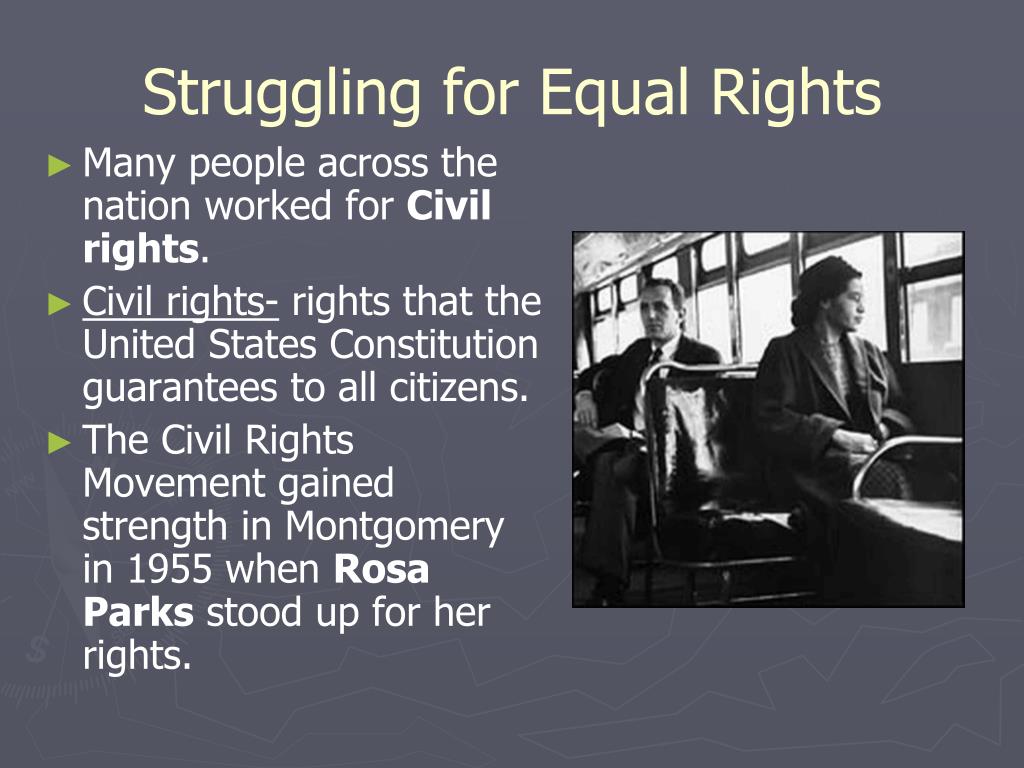 Struggling for Equal Rights

► Many people across the nation worked for Civil rights.

► Civil rights- rights that the United States Constitution guarantees to all citizens.

► The Civil Rights Movement gained strength in Montgomery in 1955 when Rosa Parks stood up for her rights.